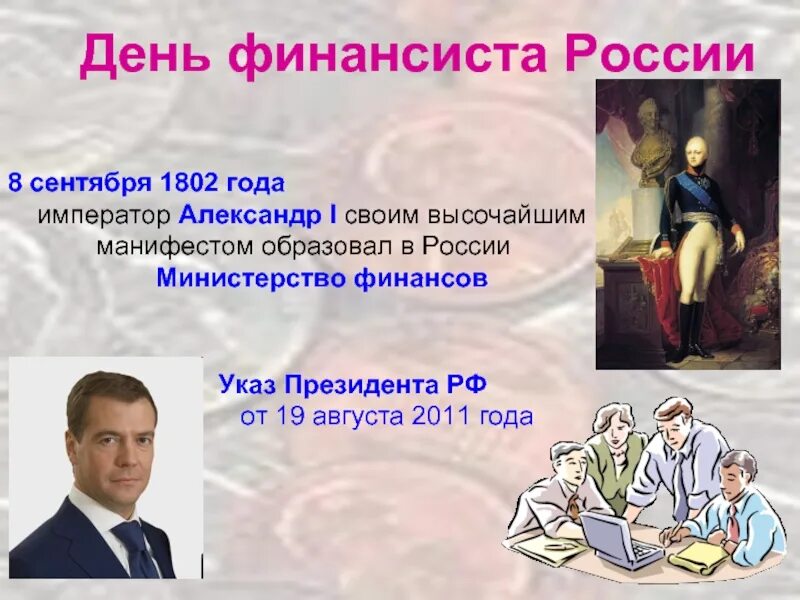 День финансиста России

8 сентября 1802 года
император Александр I своим высочайшим манифестом образовал в России Министерство финансов

Указ Президента РФ
от 19 августа 2011 года